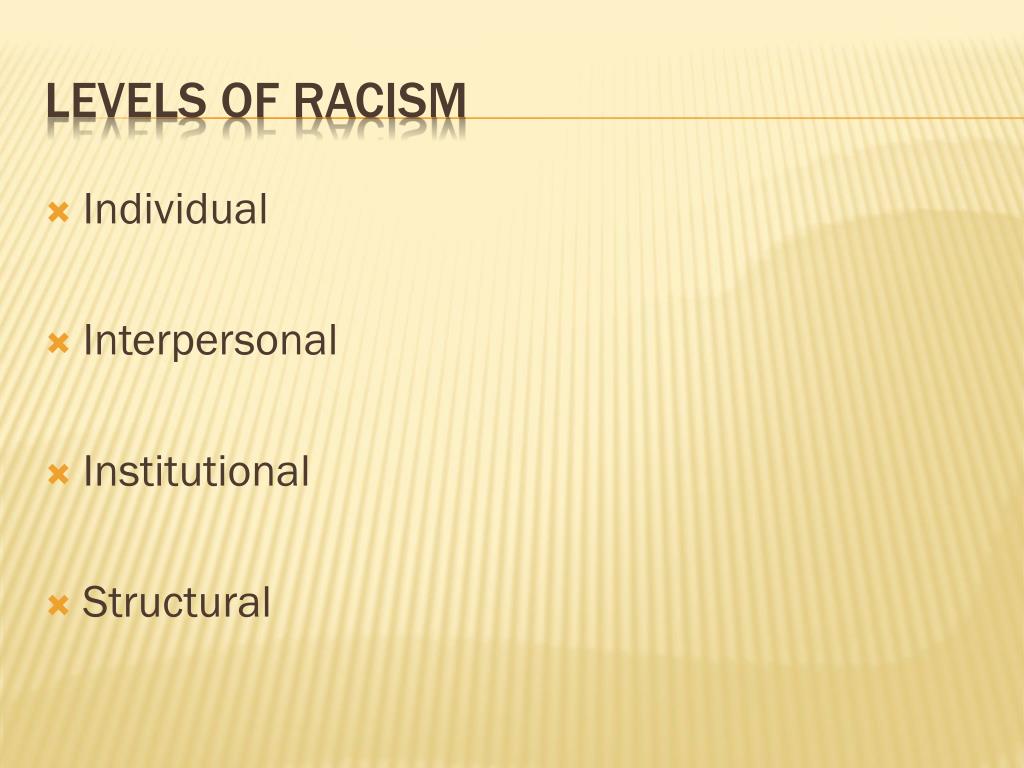 LEVELS OF RACISM

Individual

Interpersonal

Institutional

Structural